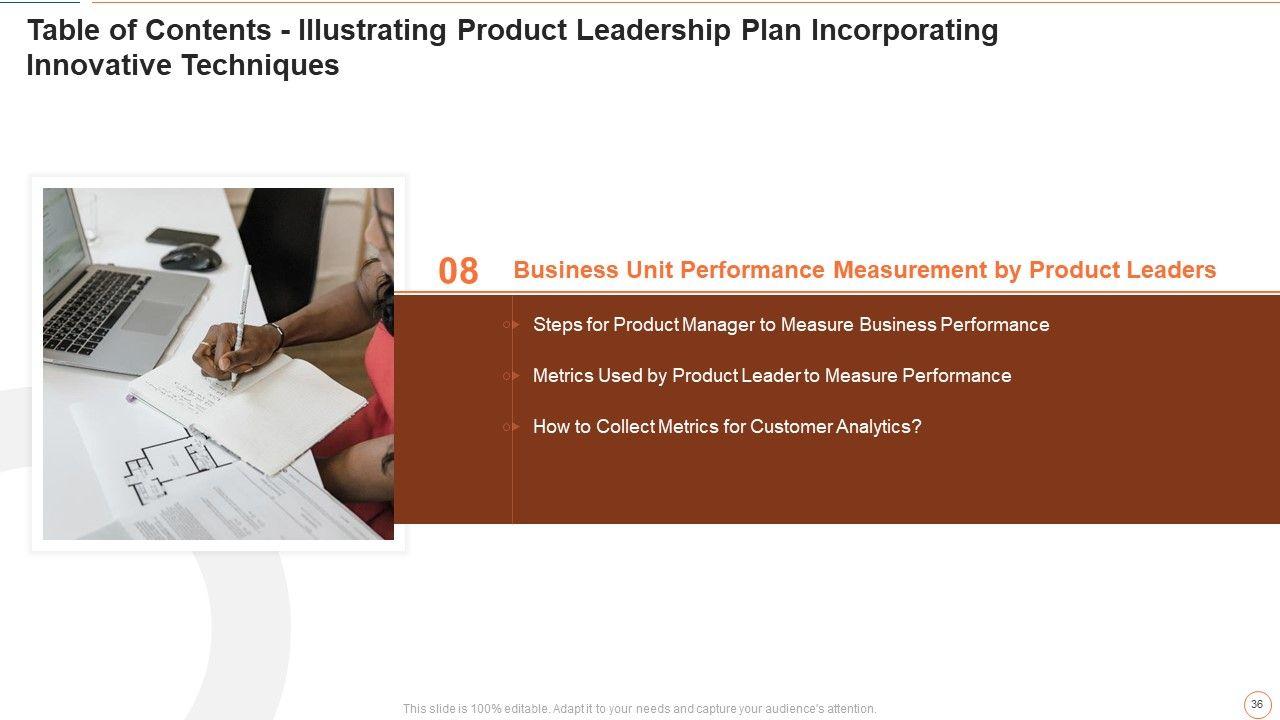 Table of Contents - Illustrating Product Leadership Plan Incorporating Innovative Techniques

08 Business Unit Performance Measurement by Product Leaders

Steps for Product Manager to Measure Business Performance

Metrics Used by Product Leader to Measure Performance

How to Collect Metrics for Customer Analytics?

This slide is 100% editable. Adapt it to your needs and capture your audience's attention.

36